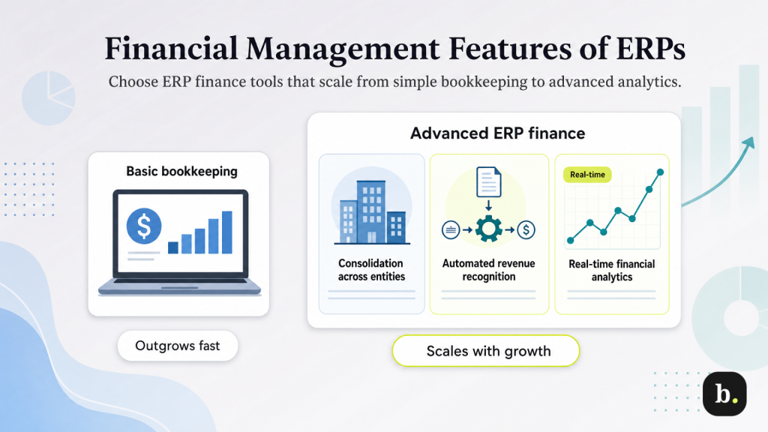 Financial Management Features of ERPs

Choose ERP finance tools that scale from simple bookkeeping to advanced analytics.

Basic bookkeeping

$

Outgrows fast

Advanced ERP finance

Consolidation across entities

$

Automated revenue recognition

Real-time

Real-time financial analytics

Scales with growth

b.